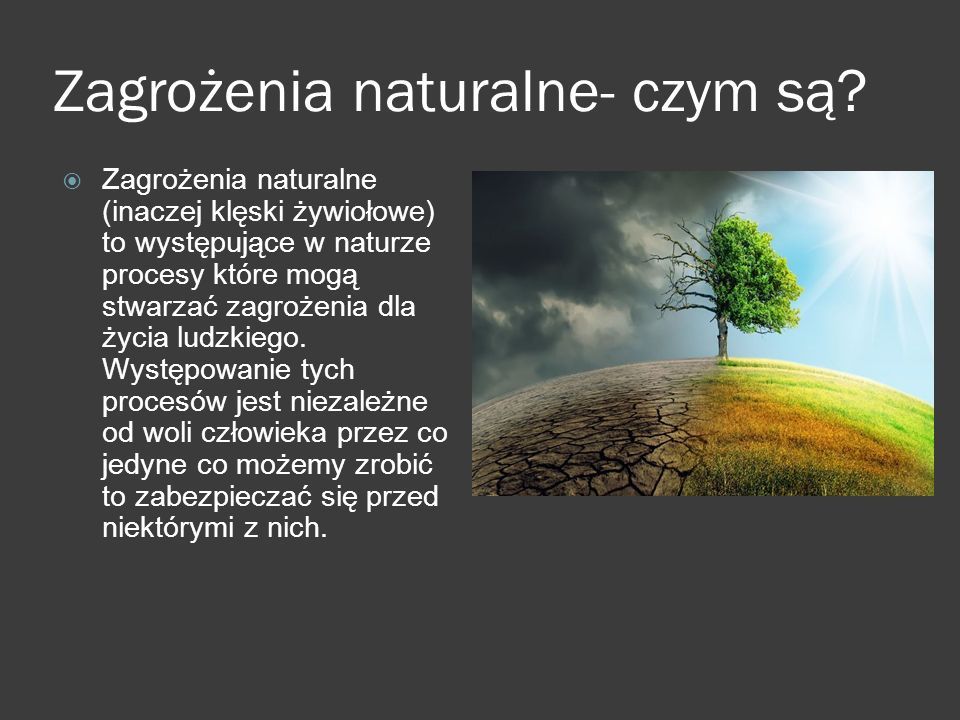 Zagrożenia naturalne- czym są?

Zagrożenia naturalne (inaczej klęski żywiołowe) to występujące w naturze procesy które mogą stwarzać zagrożenia dla życia ludzkiego. Występowanie tych procesów jest niezależne od woli człowieka przez co jedyne co możemy zrobić to zabezpieczać się przed niektórymi z nich.